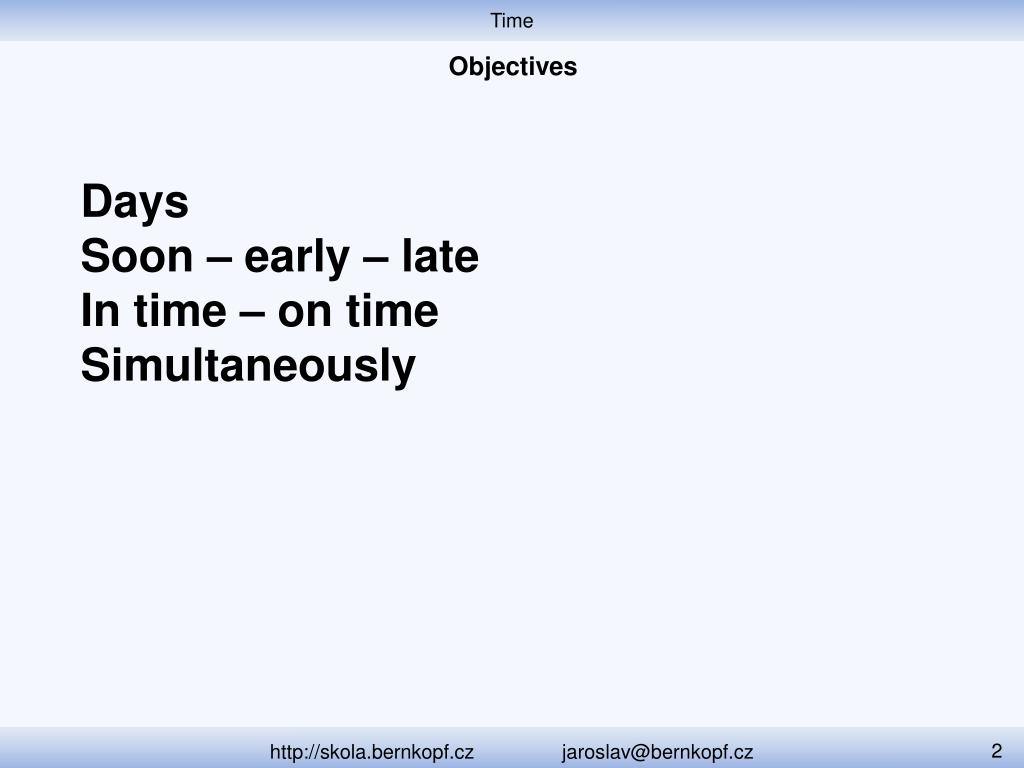 Time

Objectives

Days
Soon – early – late
In time – on time
Simultaneously

http://skola.bernkopf.cz jaroslav@bernkopf.cz 2